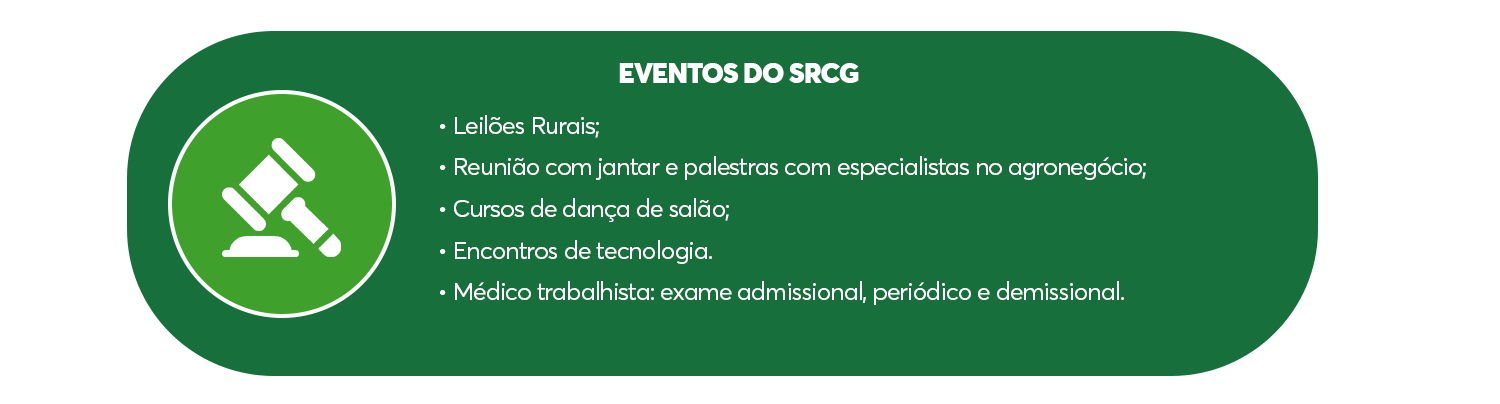 EVENTOS DO SRCG

• Leilões Rurais;
• Reunião com jantar e palestras com especialistas no agronegócio;
• Cursos de dança de salão;
• Encontros de tecnologia.
• Médico trabalhista: exame admissional, periódico e demissional.